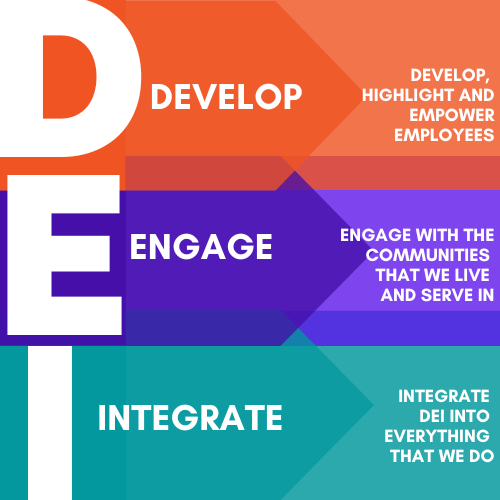 D
DEVELOP

DEVELOP, HIGHLIGHT AND EMPOWER EMPLOYEES

E
ENGAGE

ENGAGE WITH THE COMMUNITIES THAT WE LIVE AND SERVE IN

I
INTEGRATE

INTEGRATE DEI INTO EVERYTHING THAT WE DO